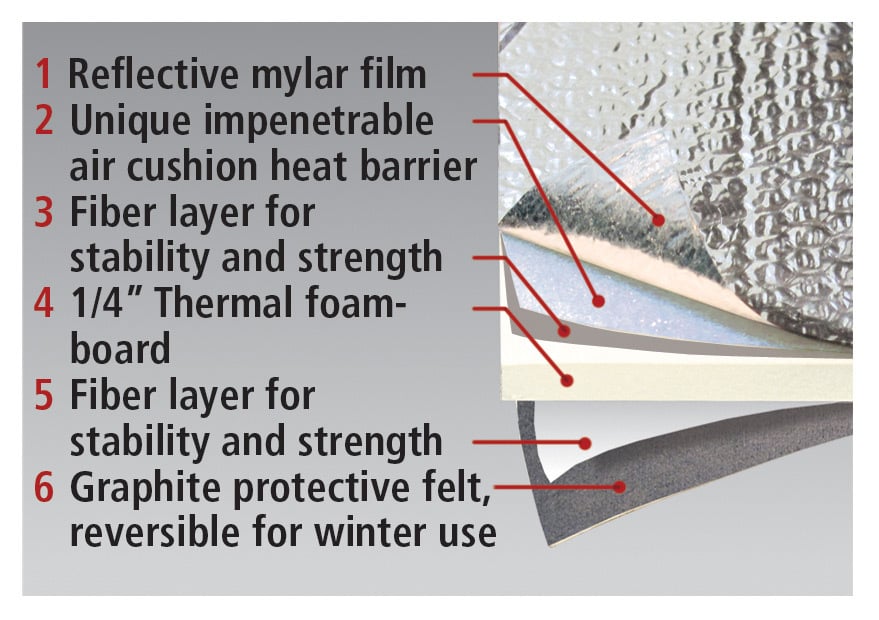 1 Reflective mylar film
2 Unique impenetrable air cushion heat barrier
3 Fiber layer for stability and strength
4 1/4" Thermal foamboard
5 Fiber layer for stability and strength
6 Graphite protective felt, reversible for winter use